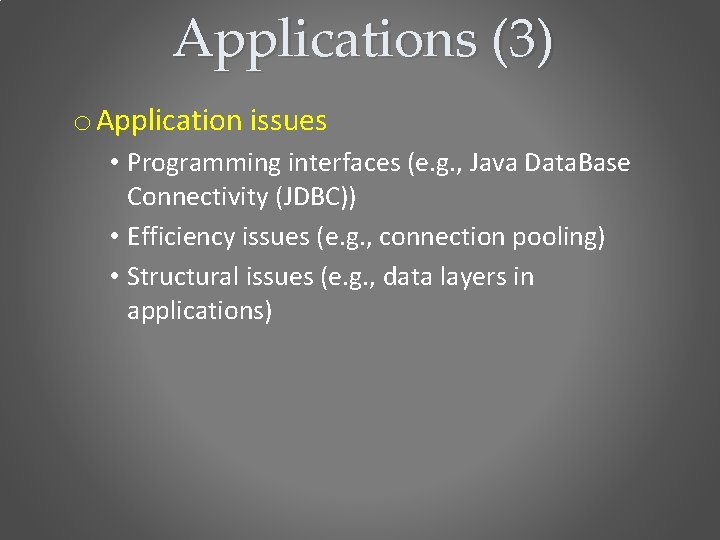 Applications (3)

o Application issues

• Programming interfaces (e.g., Java DataBase Connectivity (JDBC))
• Efficiency issues (e.g., connection pooling)
• Structural issues (e.g., data layers in applications)